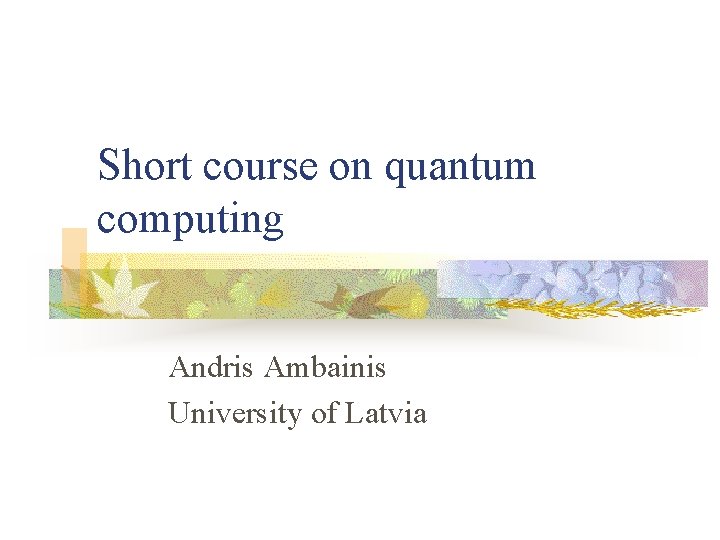 Short course on quantum computing

Andris Ambainis
University of Latvia